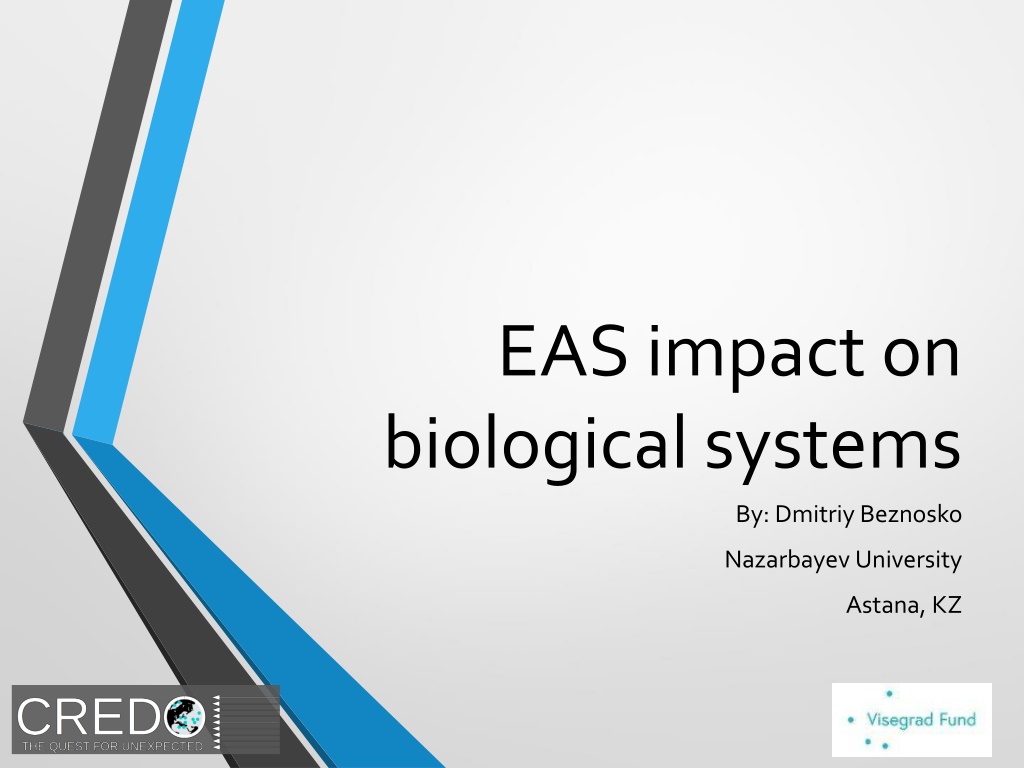 EAS impact on biological systems

By: Dmitriy Beznosko

Nazarbayev University

Astana, KZ

CREDO
THE QUEST FOR UNEXPECTED

Visegrad Fund